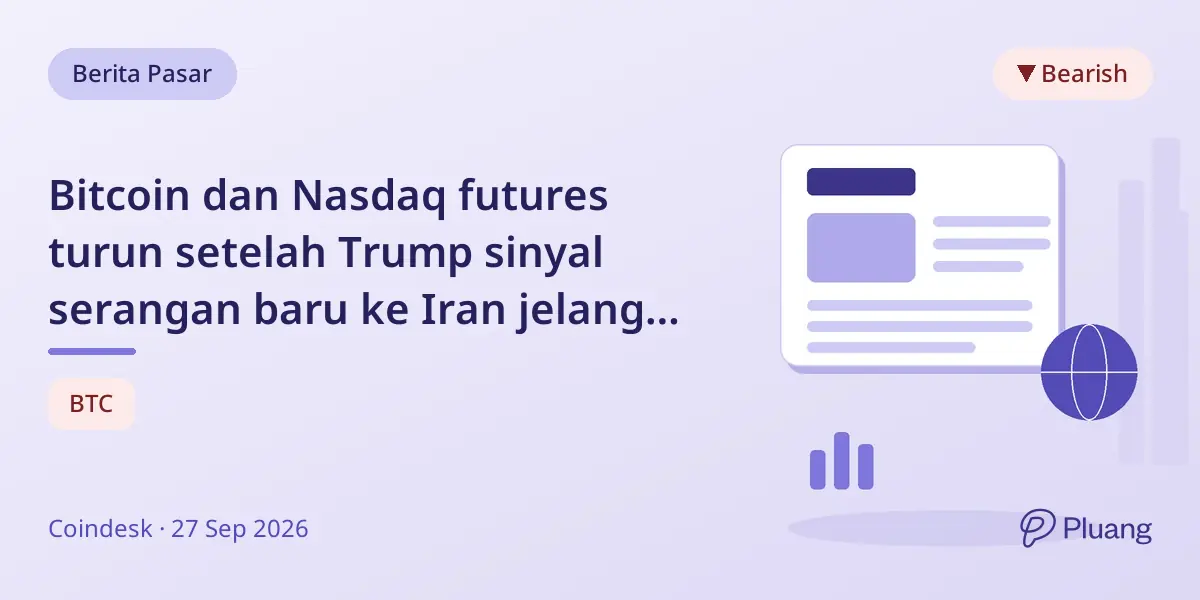 Berita Pasar

▼ Bearish

Bitcoin dan Nasdaq futures turun setelah Trump sinyal serangan baru ke Iran jelang...

BTC

Coindesk · 27 Sep 2026

Pluang